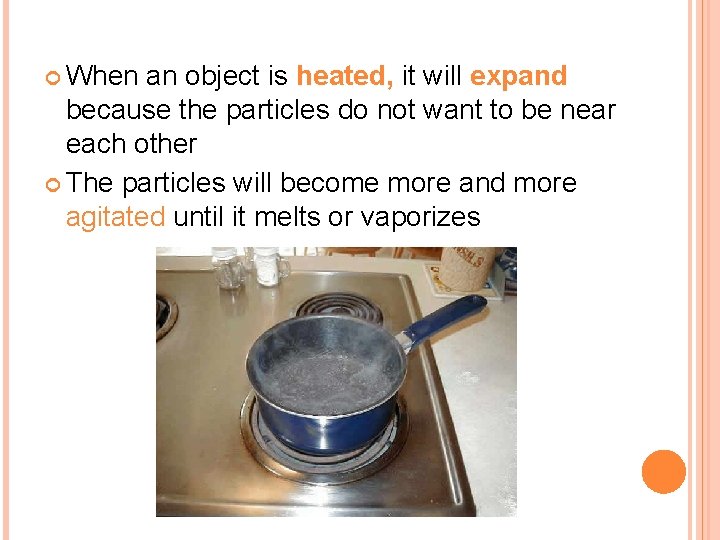 When an object is heated, it will expand because the particles do not want to be near each other

The particles will become more and more agitated until it melts or vaporizes